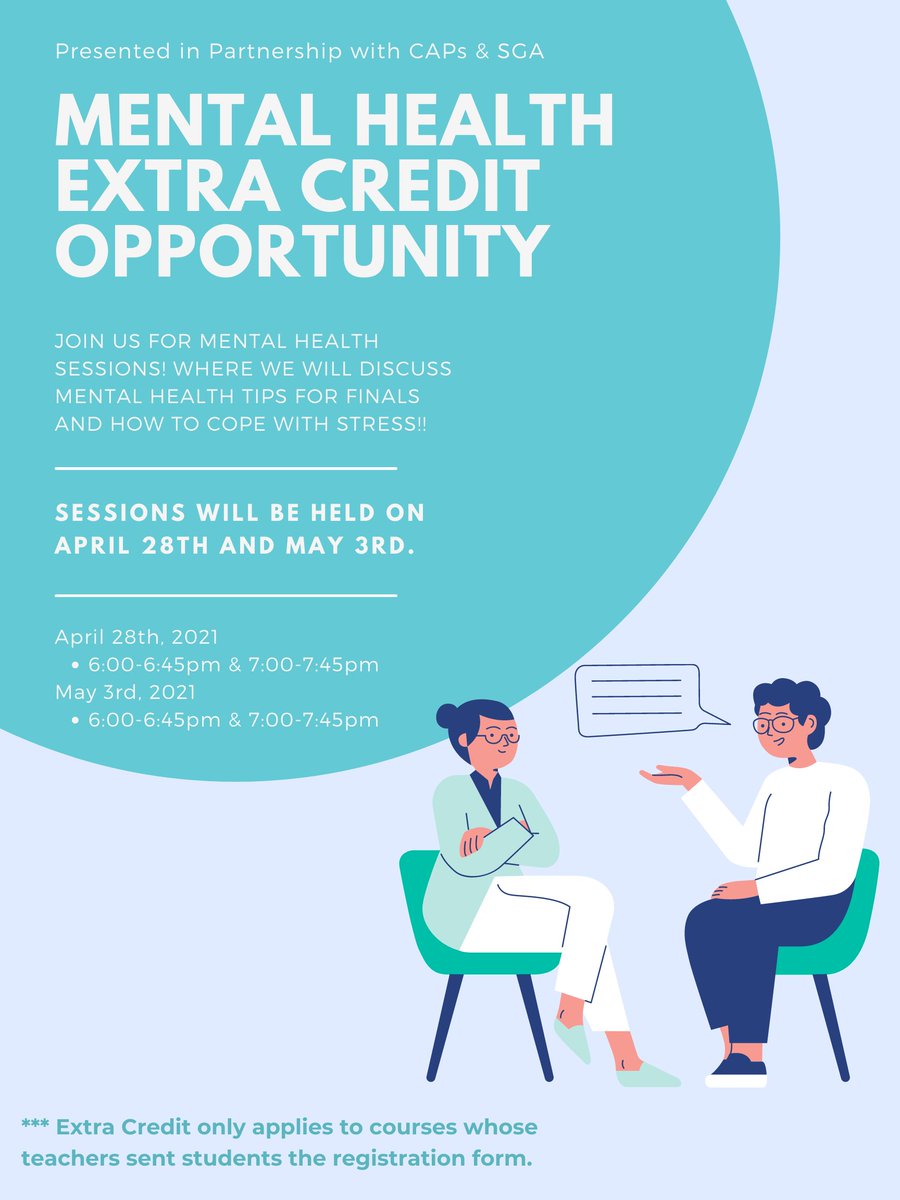 Presented in Partnership with CAPs & SGA

MENTAL HEALTH EXTRA CREDIT OPPORTUNITY

JOIN US FOR MENTAL HEALTH SESSIONS! WHERE WE WILL DISCUSS MENTAL HEALTH TIPS FOR FINALS AND HOW TO COPE WITH STRESS!!

SESSIONS WILL BE HELD ON APRIL 28TH AND MAY 3RD.

April 28th, 2021
• 6:00-6:45pm & 7:00-7:45pm
May 3rd, 2021
• 6:00-6:45pm & 7:00-7:45pm

*** Extra Credit only applies to courses whose teachers sent students the registration form.